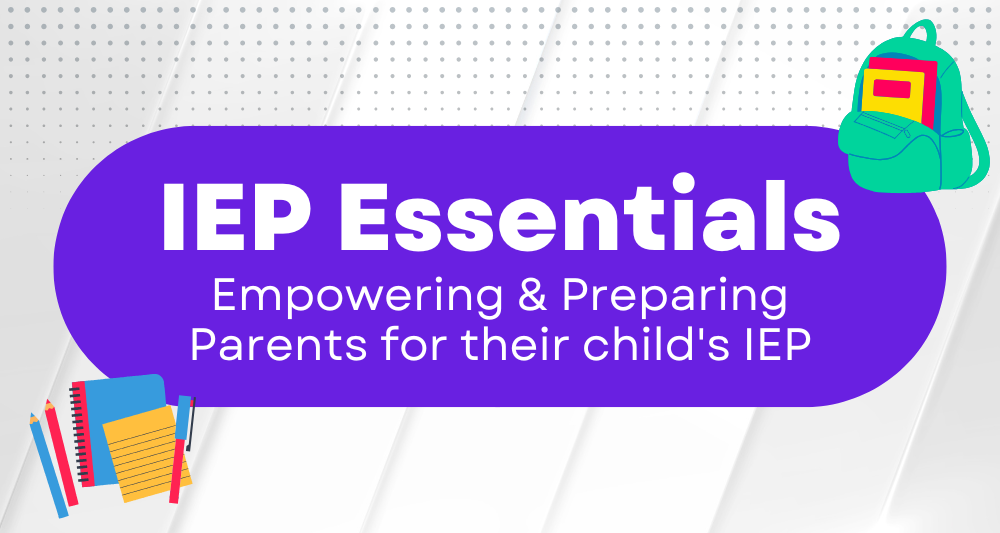 IEP Essentials

Empowering & Preparing Parents for their child's IEP